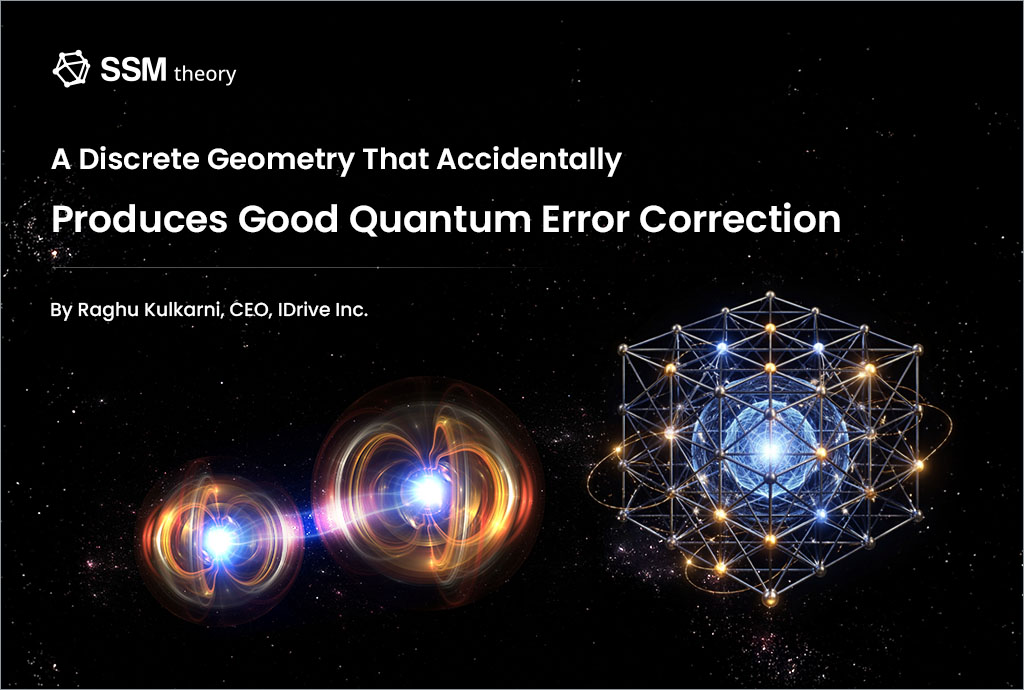 SSM theory

A Discrete Geometry That Accidentally

Produces Good Quantum Error Correction

By Raghu Kulkarni, CEO, IDrive Inc.